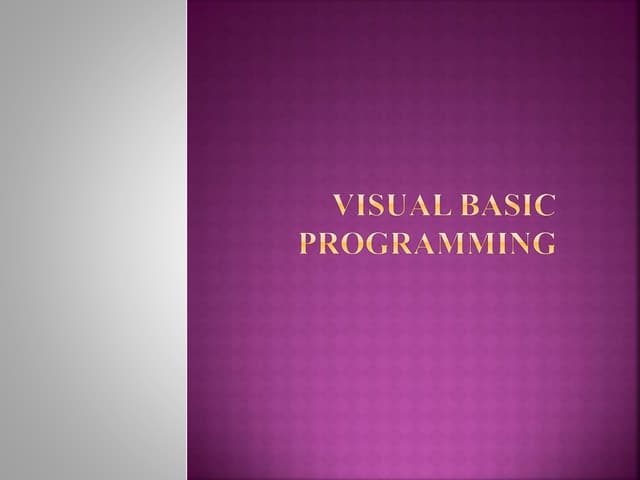 VISUAL BASIC PROGRAMMING